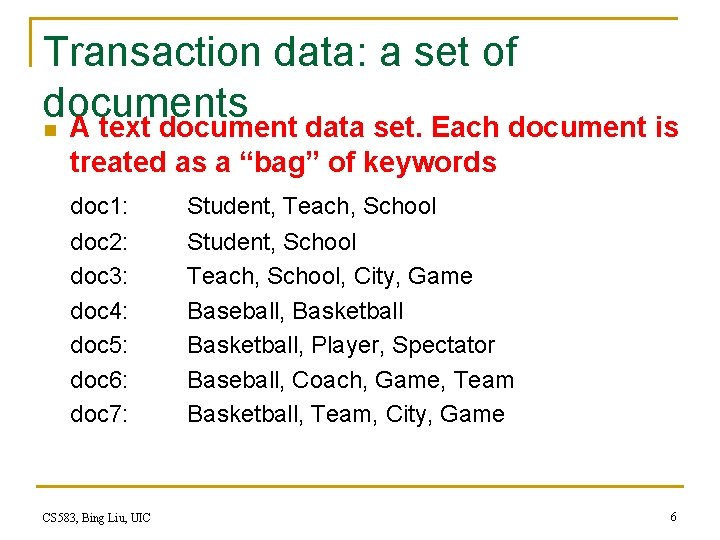 Transaction data: a set of documents

A text document data set. Each document is treated as a “bag” of keywords

doc1: Student, Teach, School
doc2: Student, School
doc3: Teach, School, City, Game
doc4: Baseball, Basketball
doc5: Basketball, Player, Spectator
doc6: Baseball, Coach, Game, Team
doc7: Basketball, Team, City, Game

CS583, Bing Liu, UIC

6